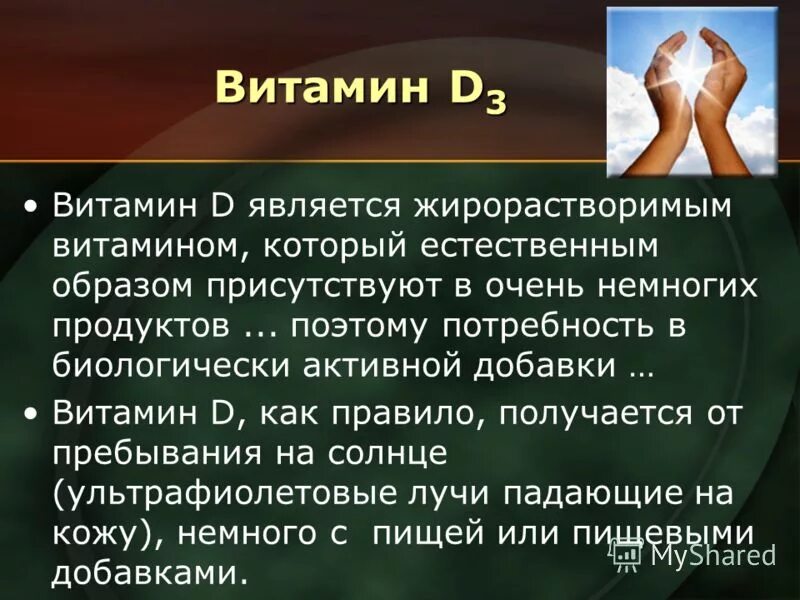 Витамин $D_3$

• Витамин D является жирорастворимым витамином, который естественным образом присутствуют в очень немногих продуктов ... поэтому потребность в биологически активной добавки …

• Витамин D, как правило, получается от пребывания на солнце (ультрафиолетовые лучи падающие на кожу), немного с пищей или пищевыми добавками.

MyShared